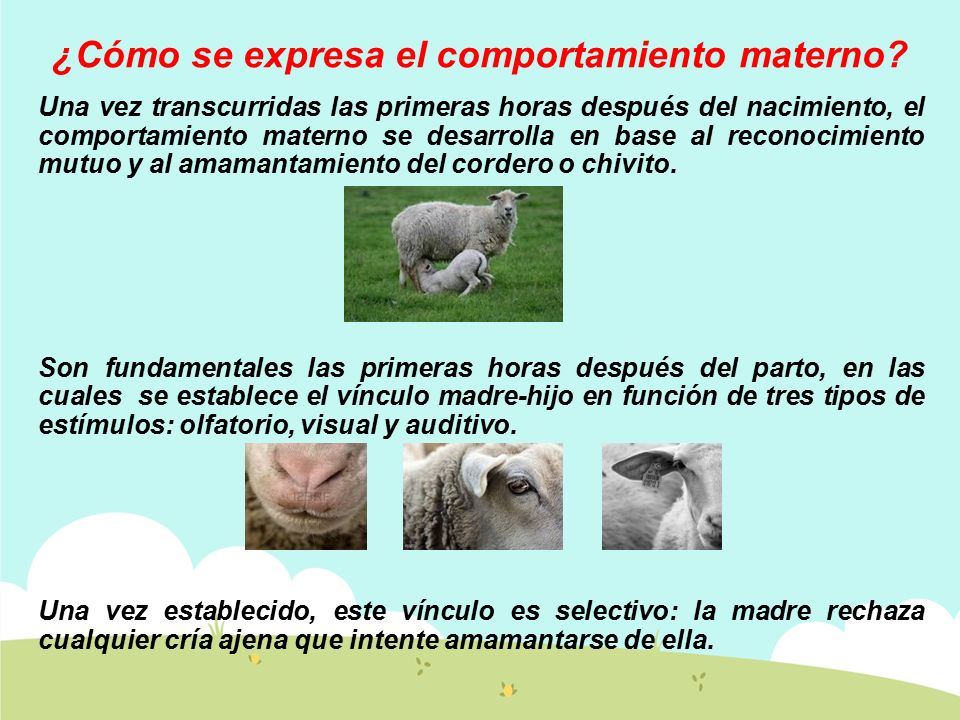 ¿Cómo se expresa el comportamiento materno?

Una vez transcurridas las primeras horas después del nacimiento, el comportamiento materno se desarrolla en base al reconocimiento mutuo y al amamantamiento del cordero o chivito.

Son fundamentales las primeras horas después del parto, en las cuales se establece el vínculo madre-hijo en función de tres tipos de estímulos: olfatorio, visual y auditivo.

Una vez establecido, este vínculo es selectivo: la madre rechaza cualquier cría ajena que intente amamantarse de ella.